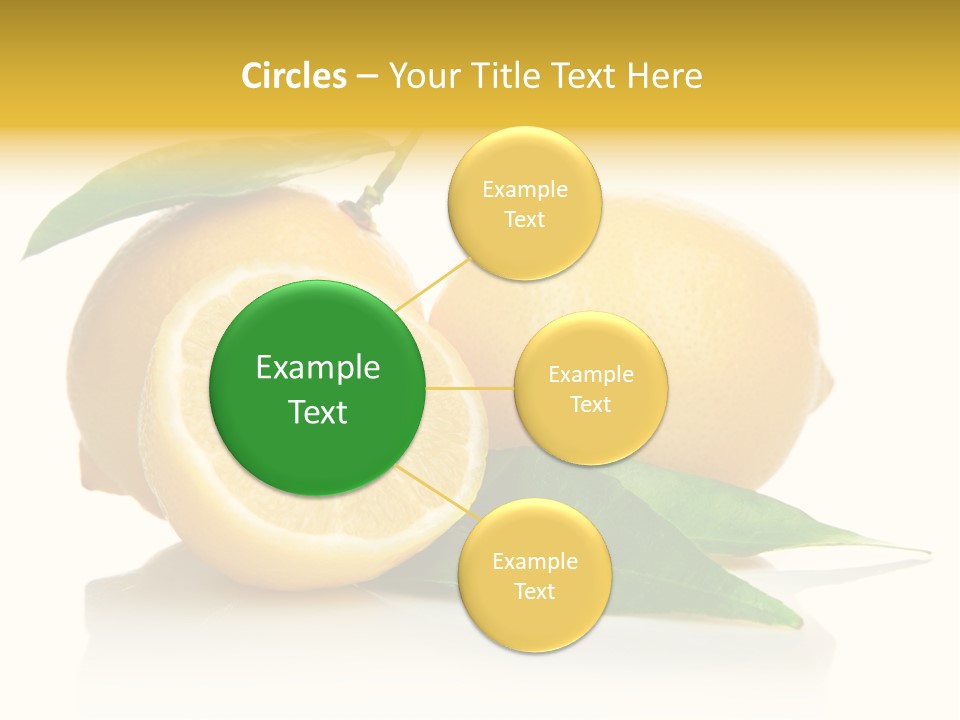 Circles – Your Title Text Here

Example Text

Example Text

Example Text

Example Text